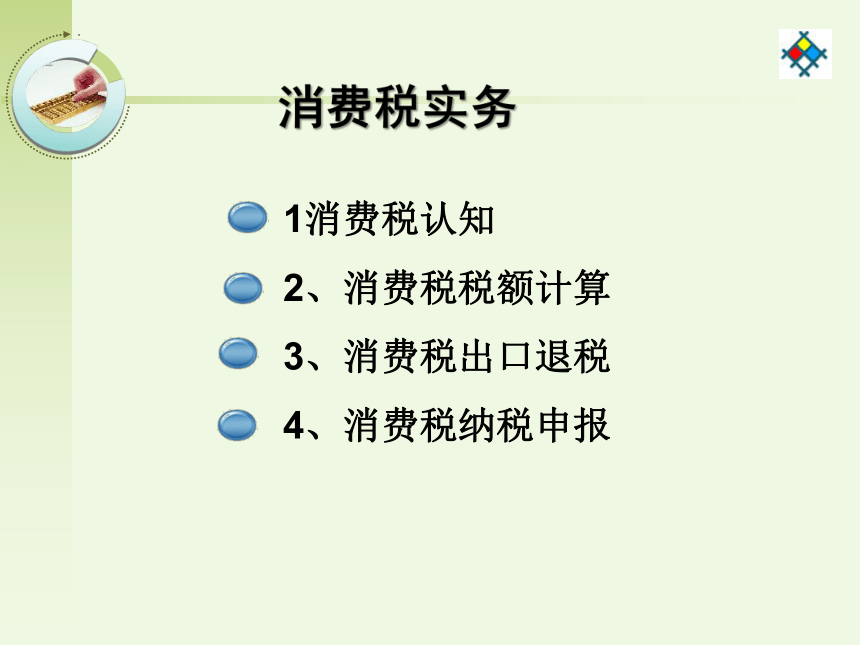 消费税实务

1消费税认知

2、消费税税额计算

3、消费税出口退税

4、消费税纳税申报